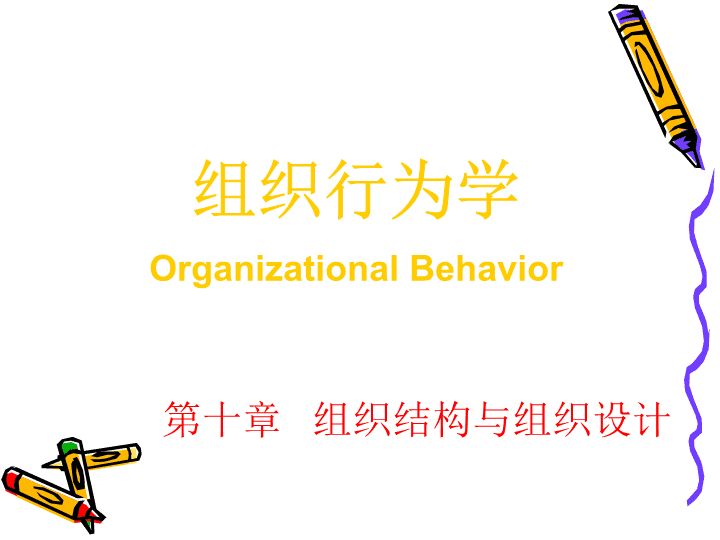 组织行为学

Organizational Behavior

第十章 组织结构与组织设计